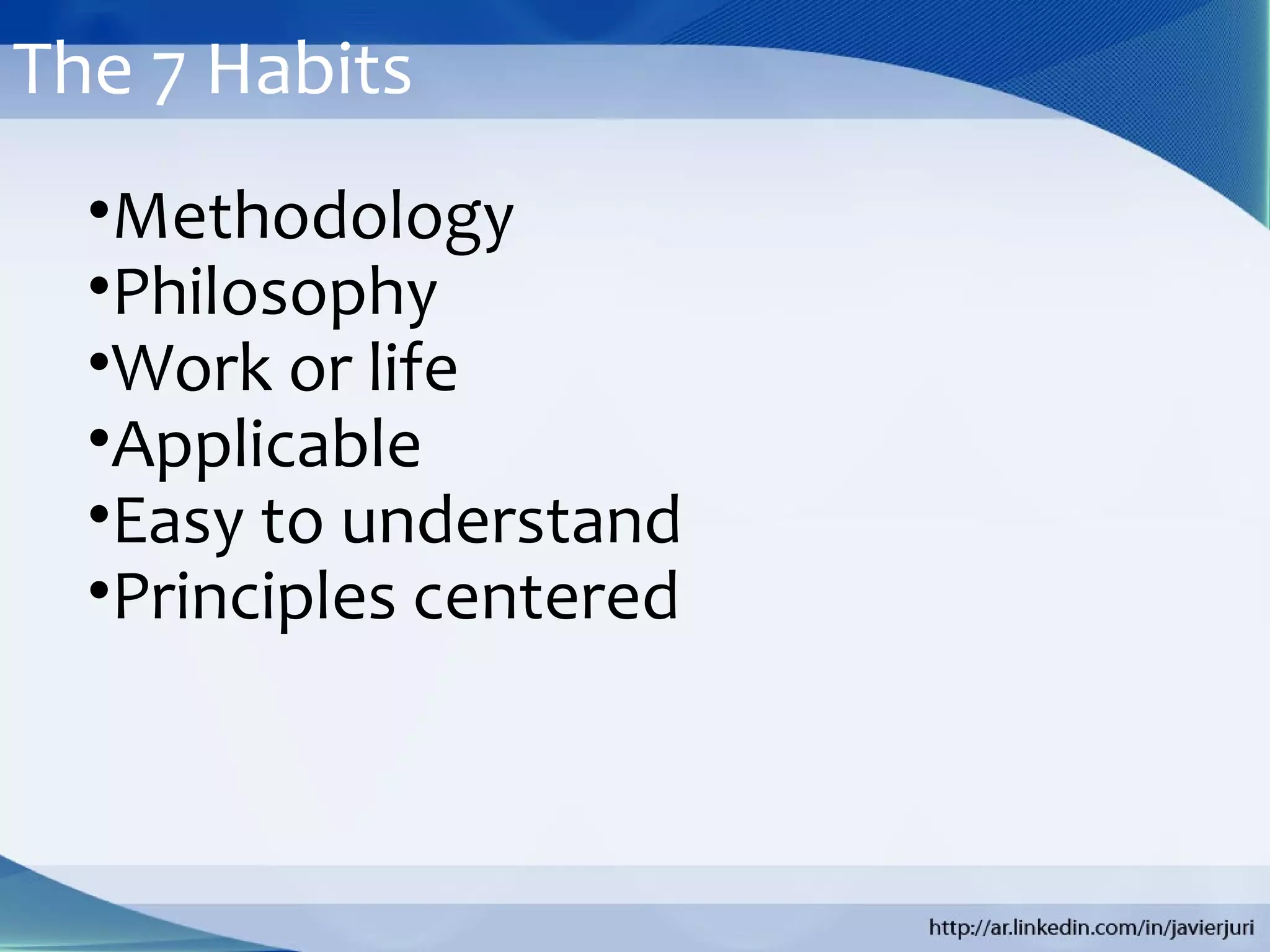 The 7 Habits

•Methodology
•Philosophy
•Work or life
•Applicable
•Easy to understand
•Principles centered

http://ar.linkedin.com/in/javierjuri